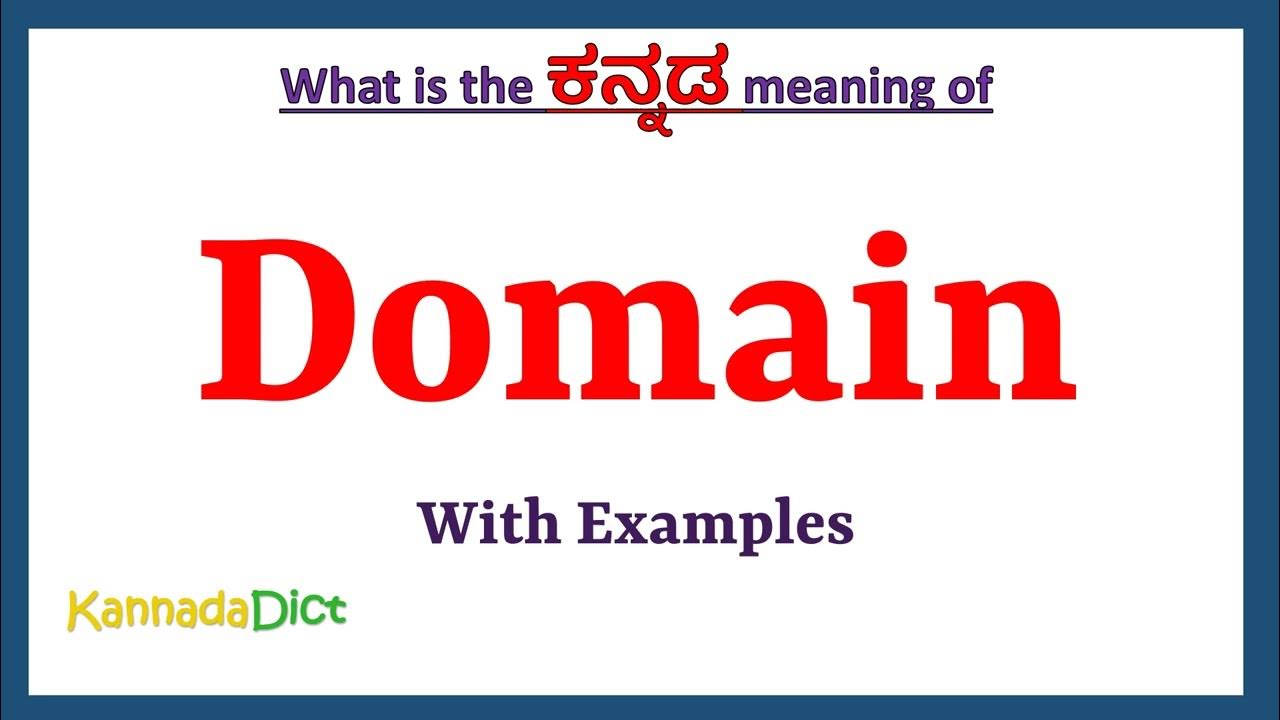 What is the ಕನ್ನಡ meaning of

Domain

With Examples

KannadaDict